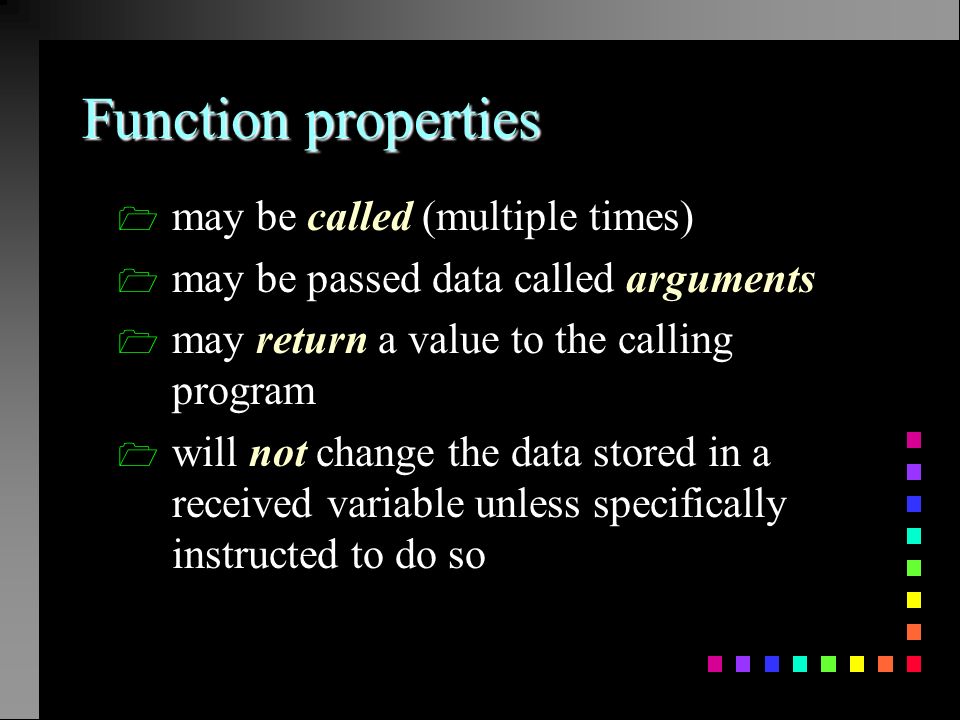 Function properties

may be called (multiple times)

may be passed data called arguments

may return a value to the calling program

will not change the data stored in a received variable unless specifically instructed to do so